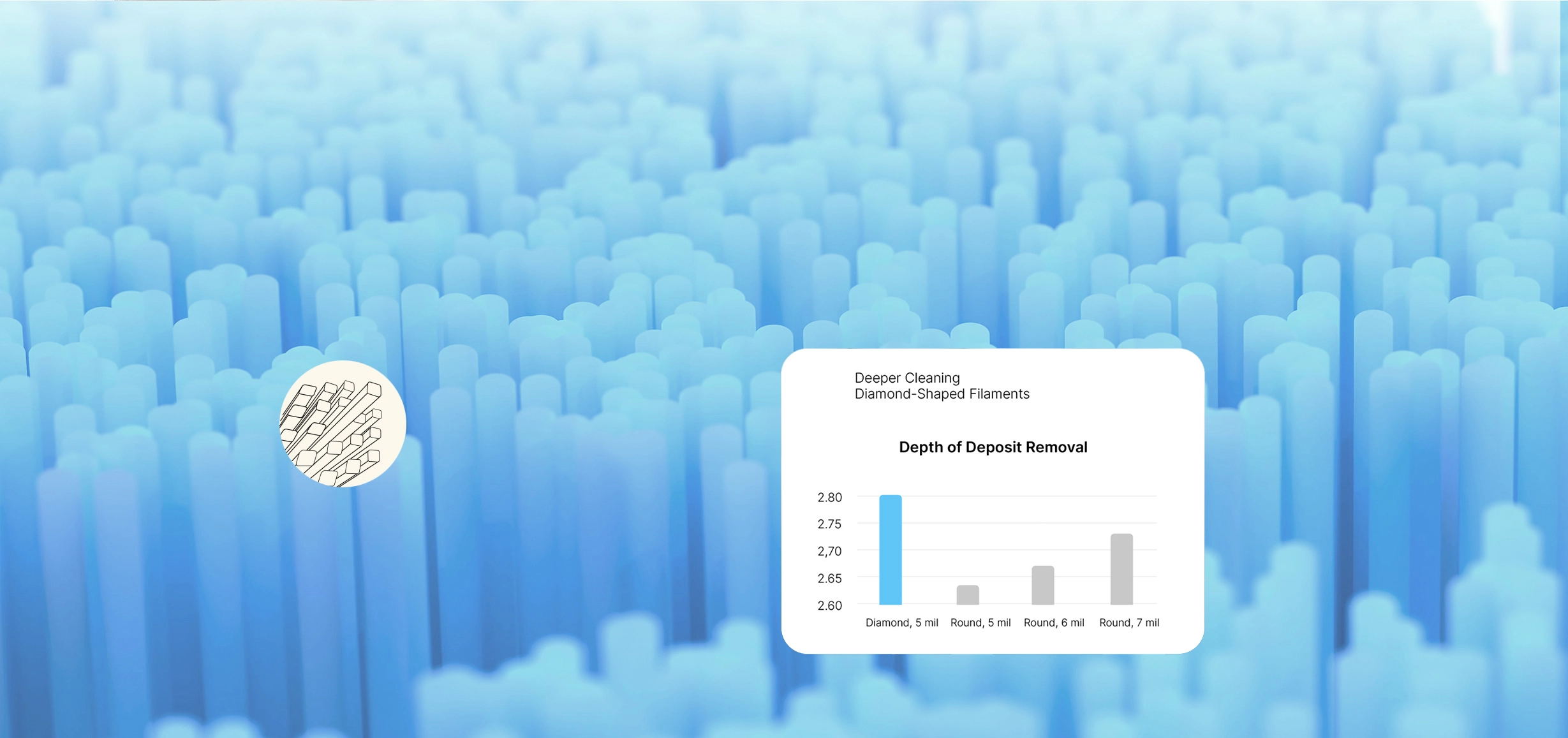 Deeper Cleaning
Diamond-Shaped Filaments

Depth of Deposit Removal

2.80
2.75
2,70
2.65
2.60

Diamond, 5 mil
Round, 5 mil
Round, 6 mil
Round, 7 mil